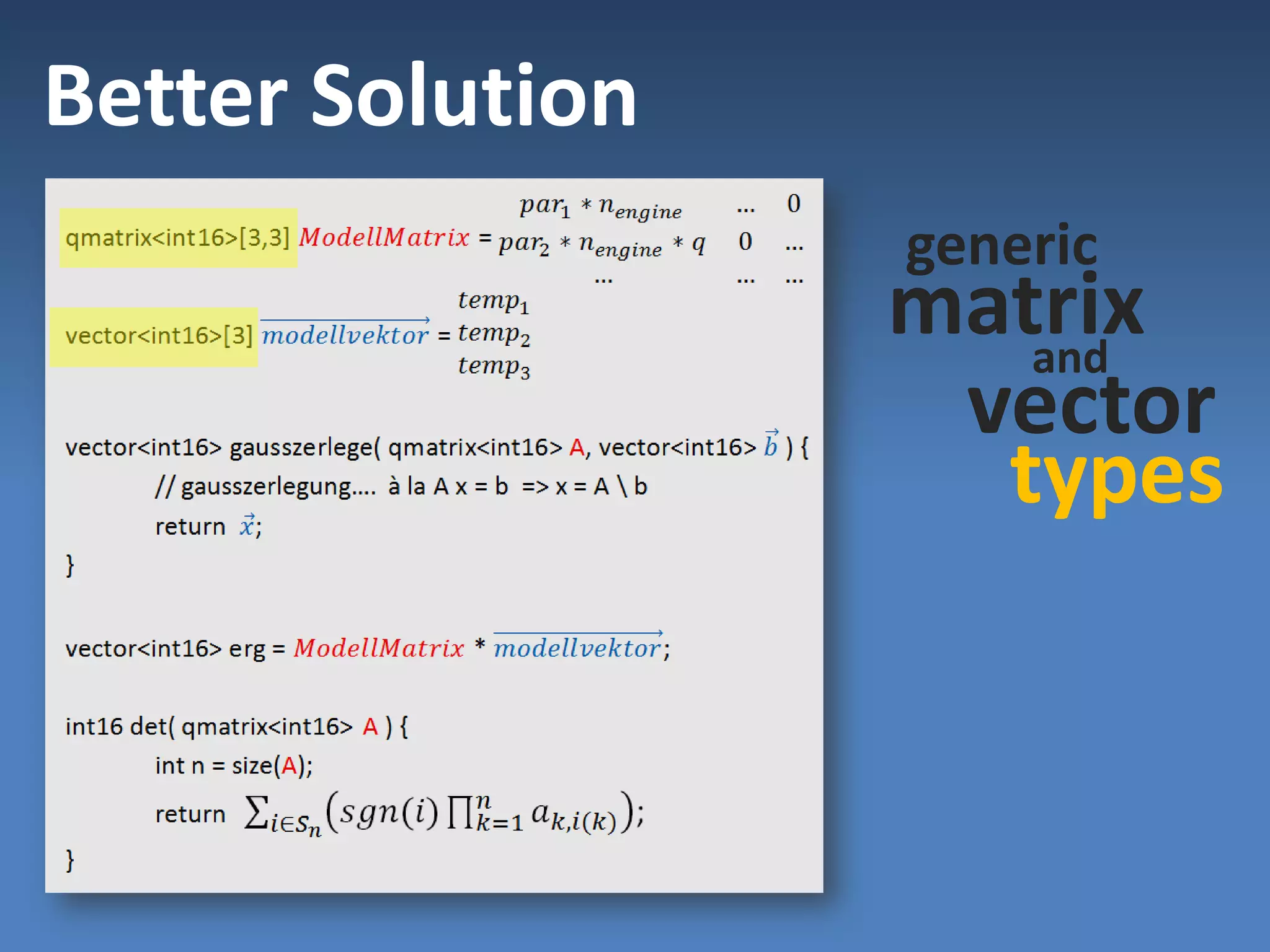 Better Solution

qmatrix<int16>[3,3] $ModellMatrix = \begin{matrix} par_1 * n_{engine} & \dots & 0 \\ par_2 * n_{engine} * q & 0 & \dots \\ \dots & \dots & \dots \end{matrix}$

vector<int16>[3] $\overrightarrow{modellvektor} = \begin{matrix} temp_1 \\ temp_2 \\ temp_3 \end{matrix}$

vector<int16> gausszerlege( qmatrix<int16> A, vector<int16> $\vec{b}$ ) {
// gausszerlegung…. à la A x = b => x = A \ b
return $\vec{x}$;
}

vector<int16> erg = $ModellMatrix * \overrightarrow{modellvektor}$;

int16 det( qmatrix<int16> A ) {
int n = size(A);
return $\sum_{i \in S_n} \left( sgn(i) \prod_{k=1}^{n} a_{k,i(k)} \right)$;
}

generic
matrix
and
vector
types